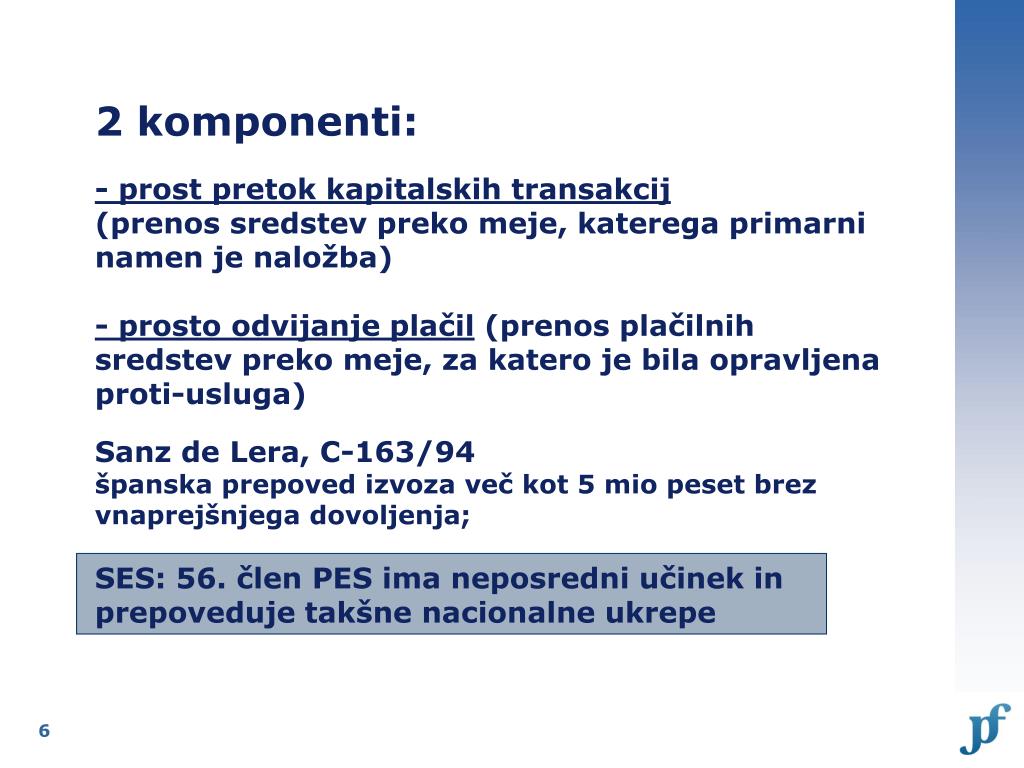 2 komponenti:

- prost pretok kapitalskih transakcij
(prenos sredstev preko meje, katerega primarni namen je naložba)

- prosto odvijanje plačil (prenos plačilnih sredstev preko meje, za katero je bila opravljena proti-usluga)

Sanz de Lera, C-163/94
španska prepoved izvoza več kot 5 mio peset brez vnaprejšnjega dovoljenja;

SES: 56. člen PES ima neposredni učinek in prepoveduje takšne nacionalne ukrepe

6

pf